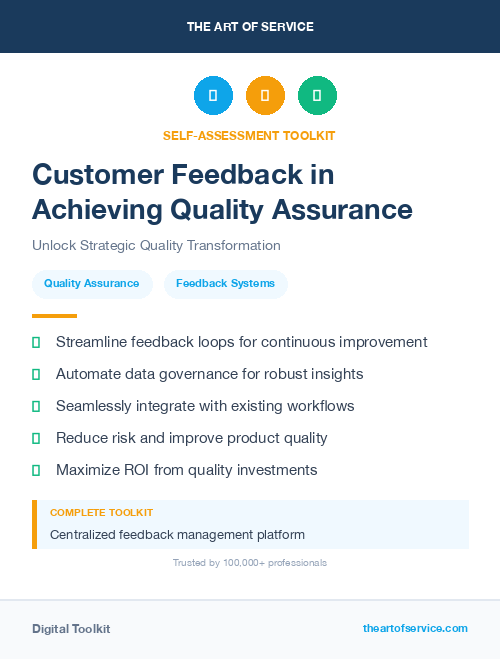 THE ART OF SERVICE

SELF-ASSESSMENT TOOLKIT

Customer Feedback in Achieving Quality Assurance

Unlock Strategic Quality Transformation

Quality Assurance

Feedback Systems

Streamline feedback loops for continuous improvement

Automate data governance for robust insights

Seamlessly integrate with existing workflows

Reduce risk and improve product quality

Maximize ROI from quality investments

COMPLETE TOOLKIT

Centralized feedback management platform

Trusted by 100,000+ professionals

Digital Toolkit

theartofservice.com